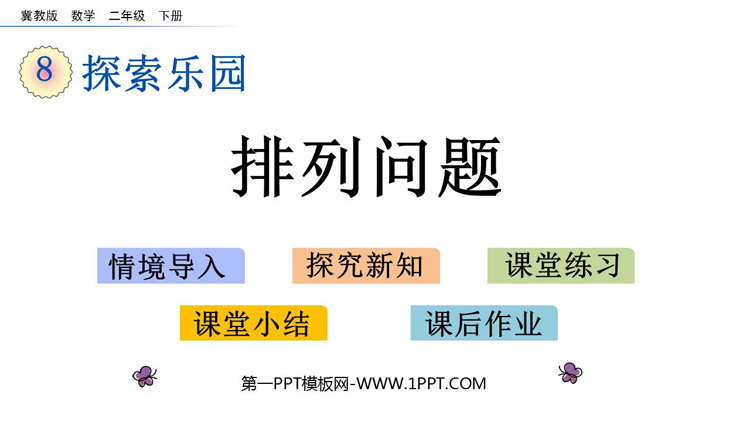 冀教版　数学　二年级　下册

8 探索乐园

排列问题

情境导入　探究新知　课堂练习

课堂小结　课后作业

第一PPT模板网-WWW.1PPT.COM